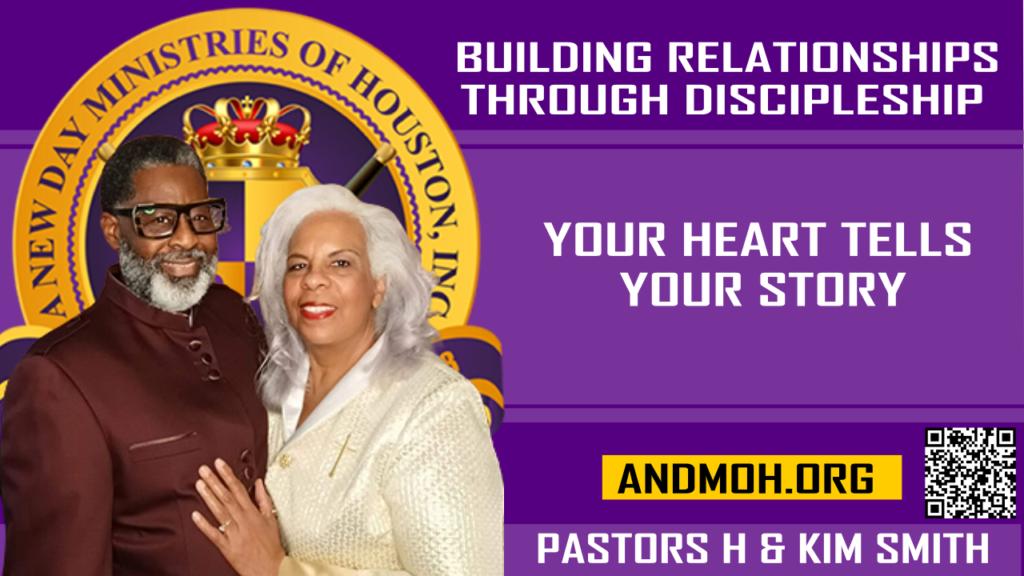 A NEW DAY MINISTRIES OF HOUSTON, INC

BUILDING RELATIONSHIPS THROUGH DISCIPLESHIP

YOUR HEART TELLS YOUR STORY

ANDMOH.ORG

PASTORS H & KIM SMITH